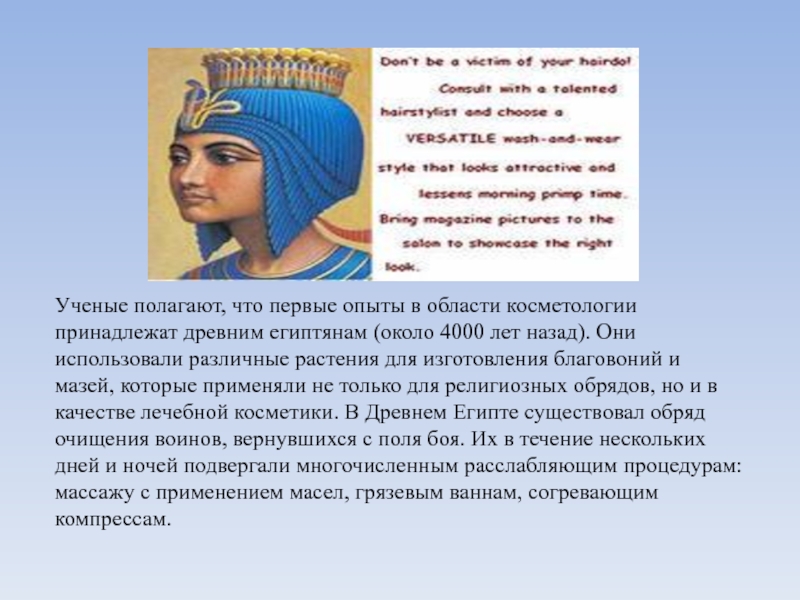 Don't be a victim of your hairdo! Consult with a talented hairstylist and choose a VERSATILE wash-and-wear style that looks attractive and lessens morning primp time. Bring magazine pictures to the salon to showcase the right look.

Ученые полагают, что первые опыты в области косметологии принадлежат древним египтянам (около 4000 лет назад). Они использовали различные растения для изготовления благовоний и мазей, которые применяли не только для религиозных обрядов, но и в качестве лечебной косметики. В Древнем Египте существовал обряд очищения воинов, вернувшихся с поля боя. Их в течение нескольких дней и ночей подвергали многочисленным расслабляющим процедурам: массажу с применением масел, грязевым ваннам, согревающим компрессам.